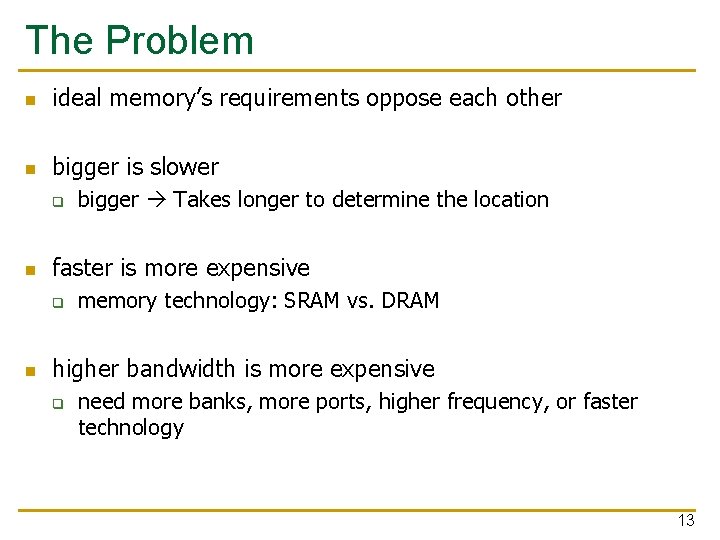 The Problem

- ideal memory's requirements oppose each other

- bigger is slower
  - bigger → Takes longer to determine the location

- faster is more expensive
  - memory technology: SRAM vs. DRAM

- higher bandwidth is more expensive
  - need more banks, more ports, higher frequency, or faster technology

13